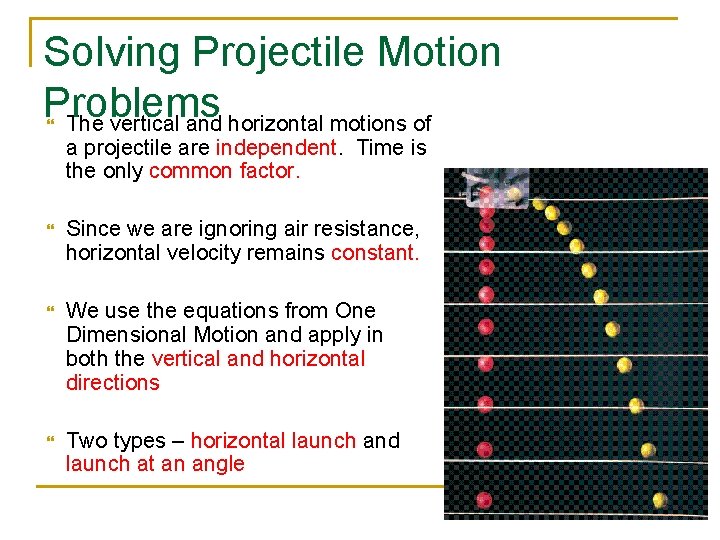 Solving Projectile Motion Problems

The vertical and horizontal motions of a projectile are independent. Time is the only common factor.

Since we are ignoring air resistance, horizontal velocity remains constant.

We use the equations from One Dimensional Motion and apply in both the vertical and horizontal directions

Two types – horizontal launch and launch at an angle